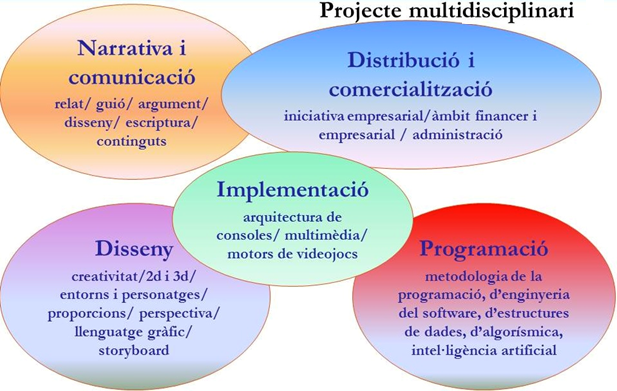 Projecte multidisciplinari

Narrativa i comunicació
relat/ guió/ argument/ disseny/ escriptura/ continguts

Distribució i comercialització
iniciativa empresarial/àmbit financer i empresarial / administració

Implementació
arquitectura de consoles/ multimèdia/ motors de videojocs

Disseny
creativitat/2d i 3d/ entorns i personatges/ proporcions/ perspectiva/ llenguatge gràfic/ storyboard

Programació
metodologia de la programació, d'enginyeria del software, d'estructures de dades, d'algorísmica, intel·ligència artificial